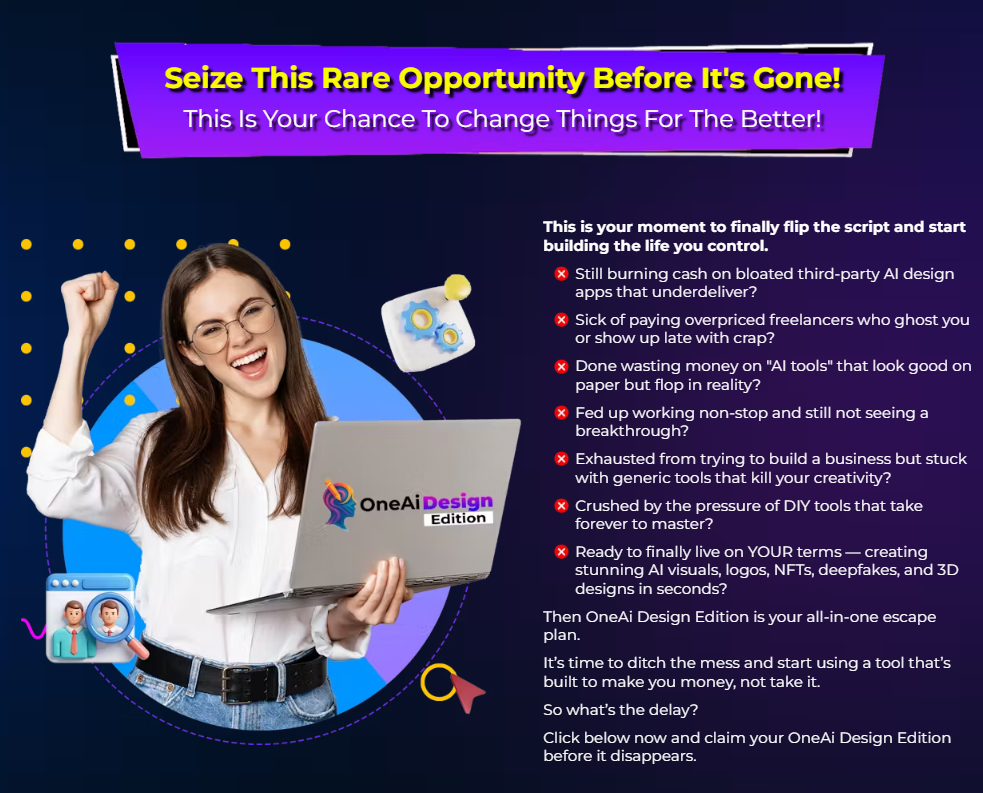 Seize This Rare Opportunity Before It's Gone!
This Is Your Chance To Change Things For The Better!

OneAi Design Edition

This is your moment to finally flip the script and start building the life you control.

Still burning cash on bloated third-party AI design apps that underdeliver?

Sick of paying overpriced freelancers who ghost you or show up late with crap?

Done wasting money on "AI tools" that look good on paper but flop in reality?

Fed up working non-stop and still not seeing a breakthrough?

Exhausted from trying to build a business but stuck with generic tools that kill your creativity?

Crushed by the pressure of DIY tools that take forever to master?

Ready to finally live on YOUR terms — creating stunning AI visuals, logos, NFTs, deepfakes, and 3D designs in seconds?

Then OneAi Design Edition is your all-in-one escape plan.

It's time to ditch the mess and start using a tool that's built to make you money, not take it.

So what's the delay?

Click below now and claim your OneAi Design Edition before it disappears.